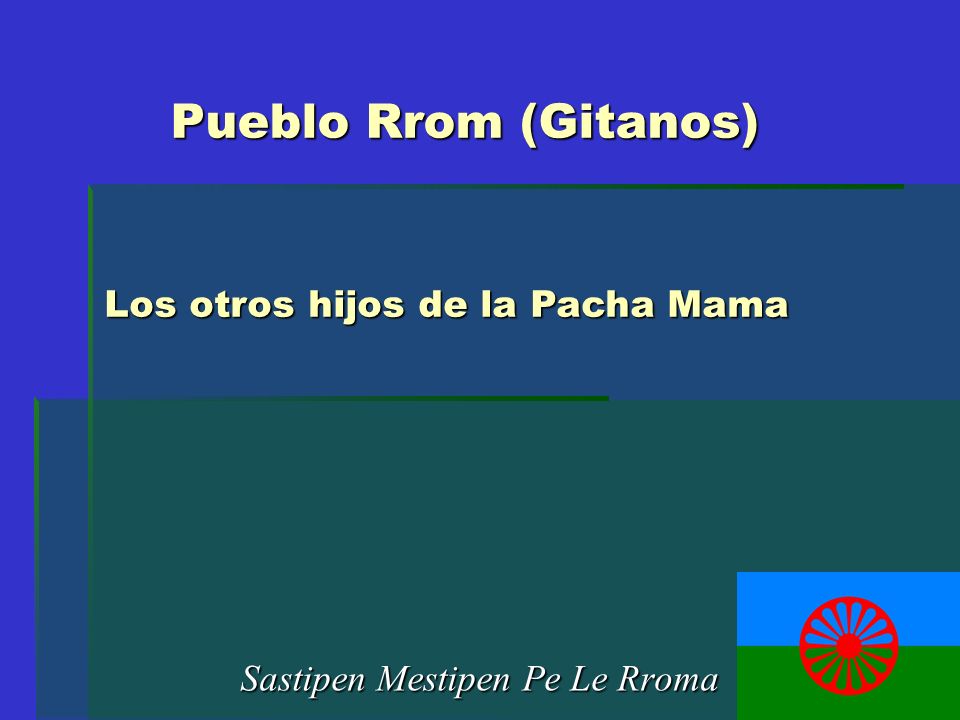 Pueblo Rrom (Gitanos)

Los otros hijos de la Pacha Mama

Sastipen Mestipen Pe Le Rroma